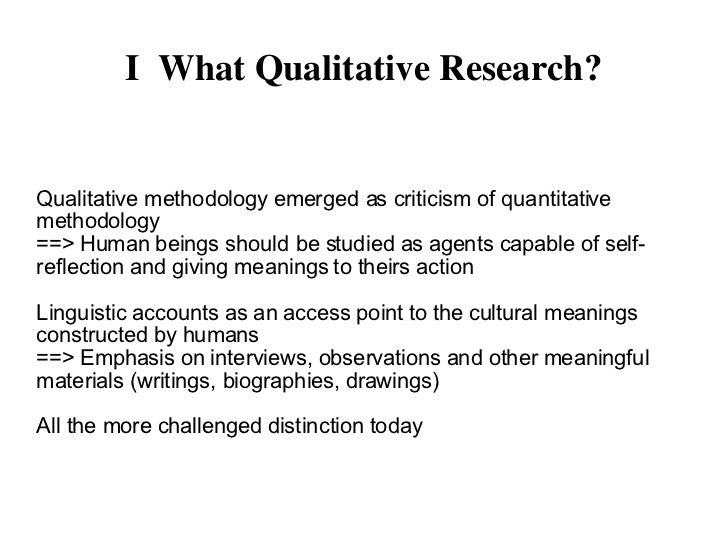 I What Qualitative Research?

Qualitative methodology emerged as criticism of quantitative methodology
==> Human beings should be studied as agents capable of self-reflection and giving meanings to theirs action

Linguistic accounts as an access point to the cultural meanings constructed by humans
==> Emphasis on interviews, observations and other meaningful materials (writings, biographies, drawings)

All the more challenged distinction today